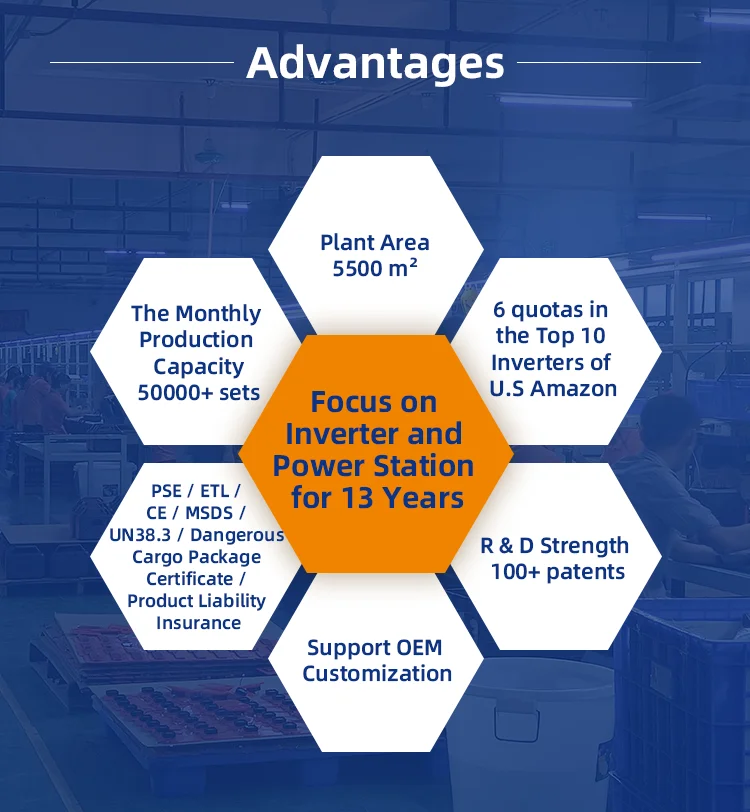 Advantages

Plant Area
5500 m²

The Monthly Production Capacity 50000+ sets

6 quotas in the Top 10 Inverters of U.S Amazon

Focus on Inverter and Power Station for 13 Years

PSE / ETL / CE / MSDS / UN38.3 / Dangerous Cargo Package Certificate / Product Liability Insurance

R & D Strength
100+ patents

Support OEM Customization